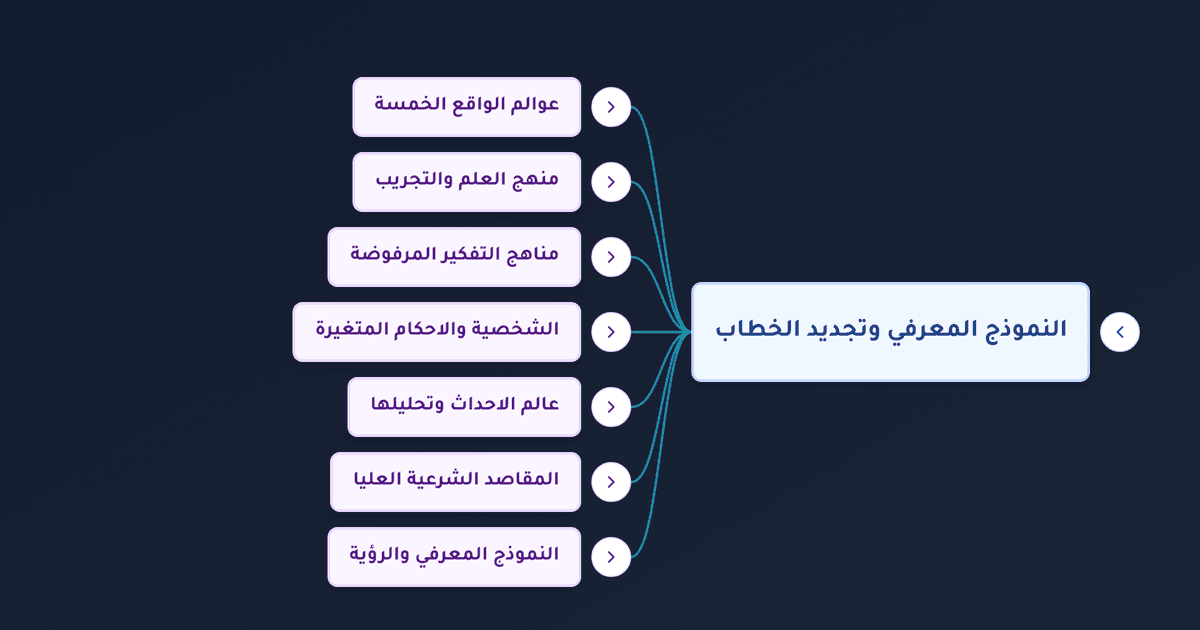 النموذج المعرفي وتجديد الخطاب

عوالم الواقع الخمسة

منهج العلم والتجريب

مناهج التفكير المرفوضة

الشخصية والاحكام المتغيرة

عالم الاحداث وتحليلها

المقاصد الشرعية العليا

النموذج المعرفي والرؤية